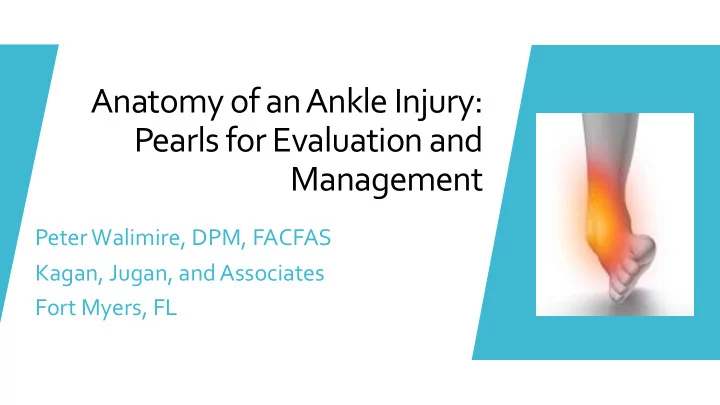 Anatomy of an Ankle Injury: Pearls for Evaluation and Management

Peter Walimire, DPM, FACFAS
Kagan, Jugan, and Associates
Fort Myers, FL